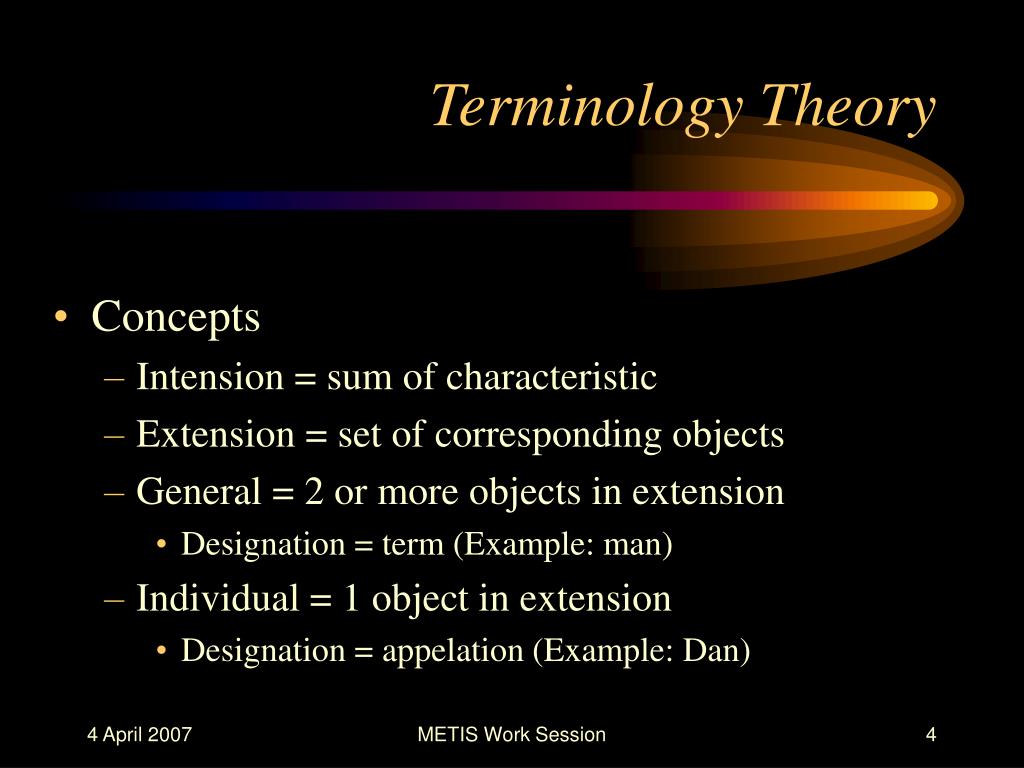 Terminology Theory

• Concepts
– Intension = sum of characteristic
– Extension = set of corresponding objects
– General = 2 or more objects in extension
• Designation = term (Example: man)
– Individual = 1 object in extension
• Designation = appelation (Example: Dan)

4 April 2007
METIS Work Session
4